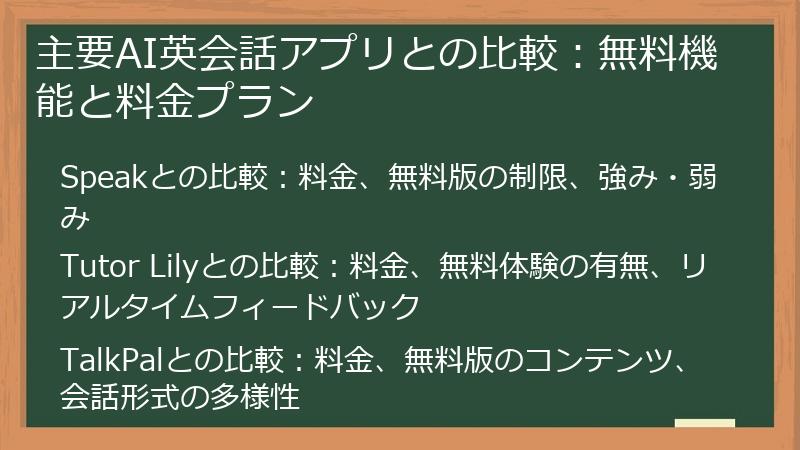 主要AI英会話アプリとの比較：無料機能と料金プラン

Speakとの比較：料金、無料版の制限、強み・弱み

Tutor Lilyとの比較：料金、無料体験の有無、リアルタイムフィードバック

TalkPalとの比較：料金、無料版のコンテンツ、会話形式の多様性